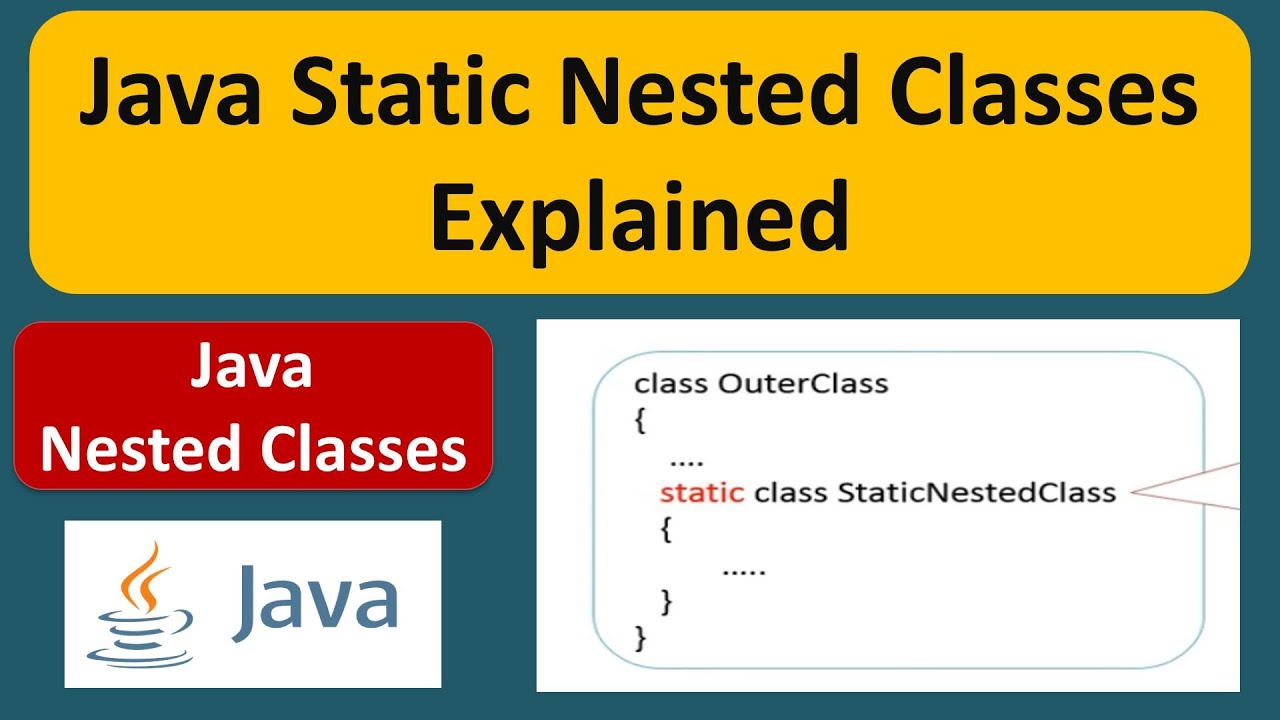 Java Static Nested Classes Explained

Java
Nested Classes

Java

class OuterClass
{
....
static class StaticNestedClass
{
.....
}
}